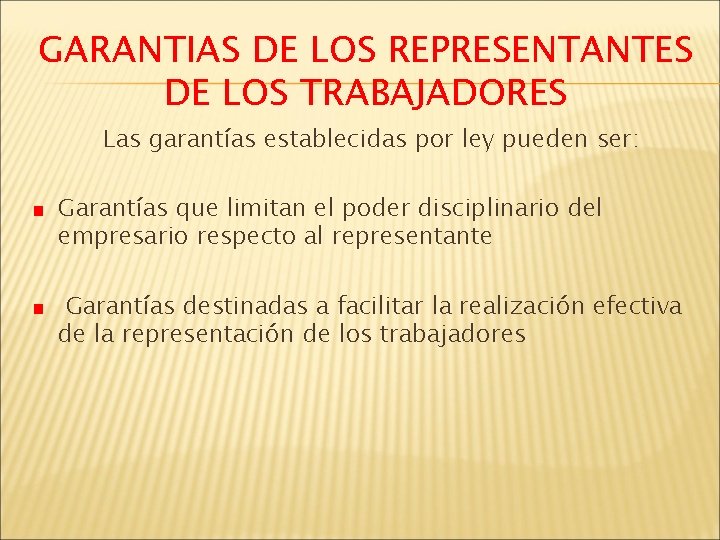 GARANTIAS DE LOS REPRESENTANTES DE LOS TRABAJADORES

Las garantías establecidas por ley pueden ser:

Garantías que limitan el poder disciplinario del empresario respecto al representante

Garantías destinadas a facilitar la realización efectiva de la representación de los trabajadores